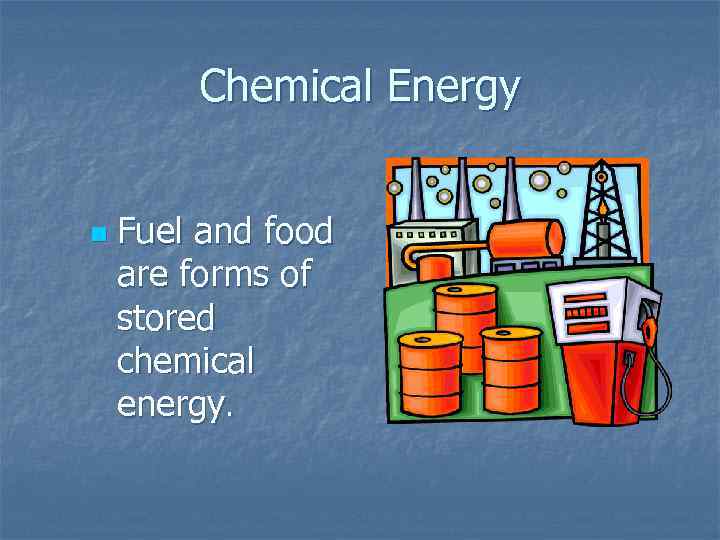 Chemical Energy

Fuel and food are forms of stored chemical energy.